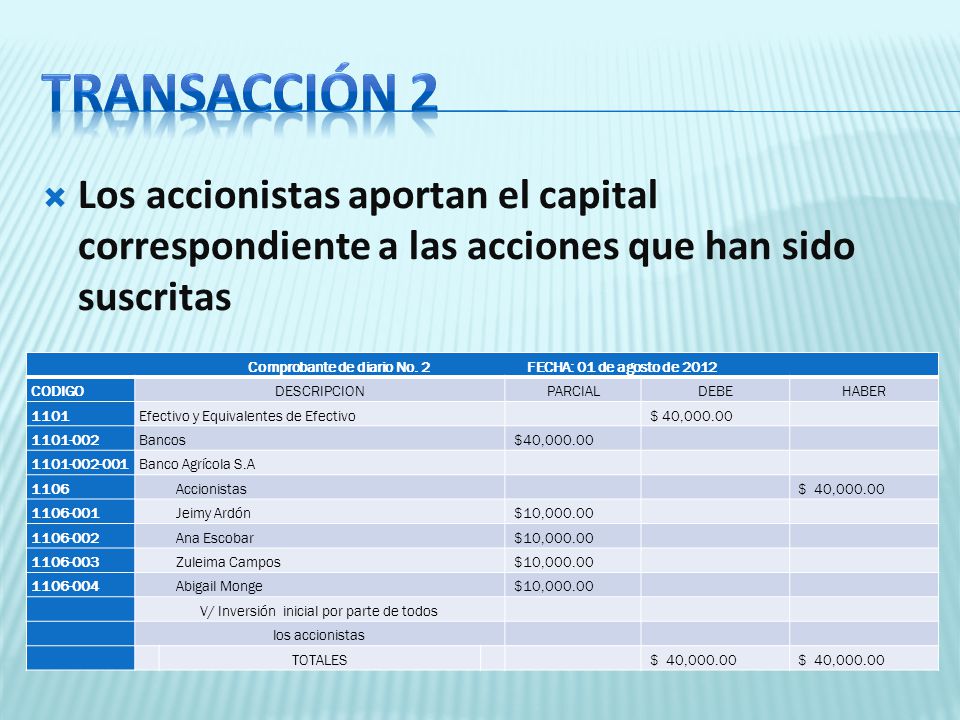 TRANSACCIÓN 2

Los accionistas aportan el capital correspondiente a las acciones que han sido suscritas

Comprobante de diario No. 2 FECHA: 01 de agosto de 2012

| CODIGO | DESCRIPCION | PARCIAL | DEBE | HABER |
|---|---|---|---|---|
| 1101 | Efectivo y Equivalentes de Efectivo | | $ 40,000.00 | |
| 1101-002 | Bancos | $40,000.00 | | |
| 1101-002-001 | Banco Agrícola S.A | | | |
| 1106 | Accionistas | | | $ 40,000.00 |
| 1106-001 | Jeimy Ardón | $10,000.00 | | |
| 1106-002 | Ana Escobar | $10,000.00 | | |
| 1106-003 | Zuleima Campos | $10,000.00 | | |
| 1106-004 | Abigail Monge | $10,000.00 | | |
| | V/ Inversión inicial por parte de todos | | | |
| | los accionistas | | | |
| | TOTALES | | $ 40,000.00 | $ 40,000.00 |